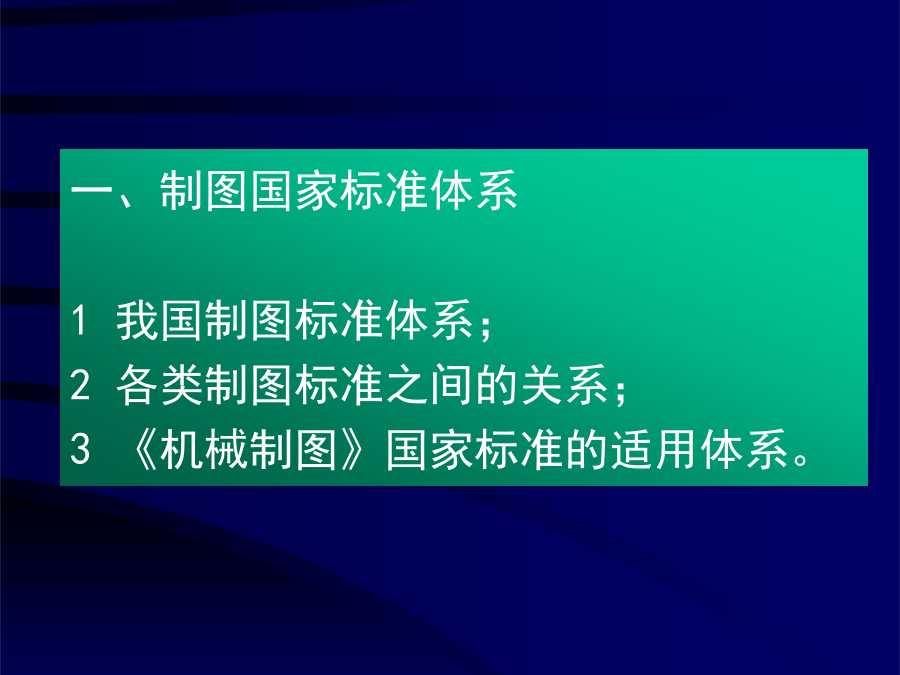 一、制图国家标准体系

1 我国制图标准体系；
2 各类制图标准之间的关系；
3 《机械制图》国家标准的适用体系。